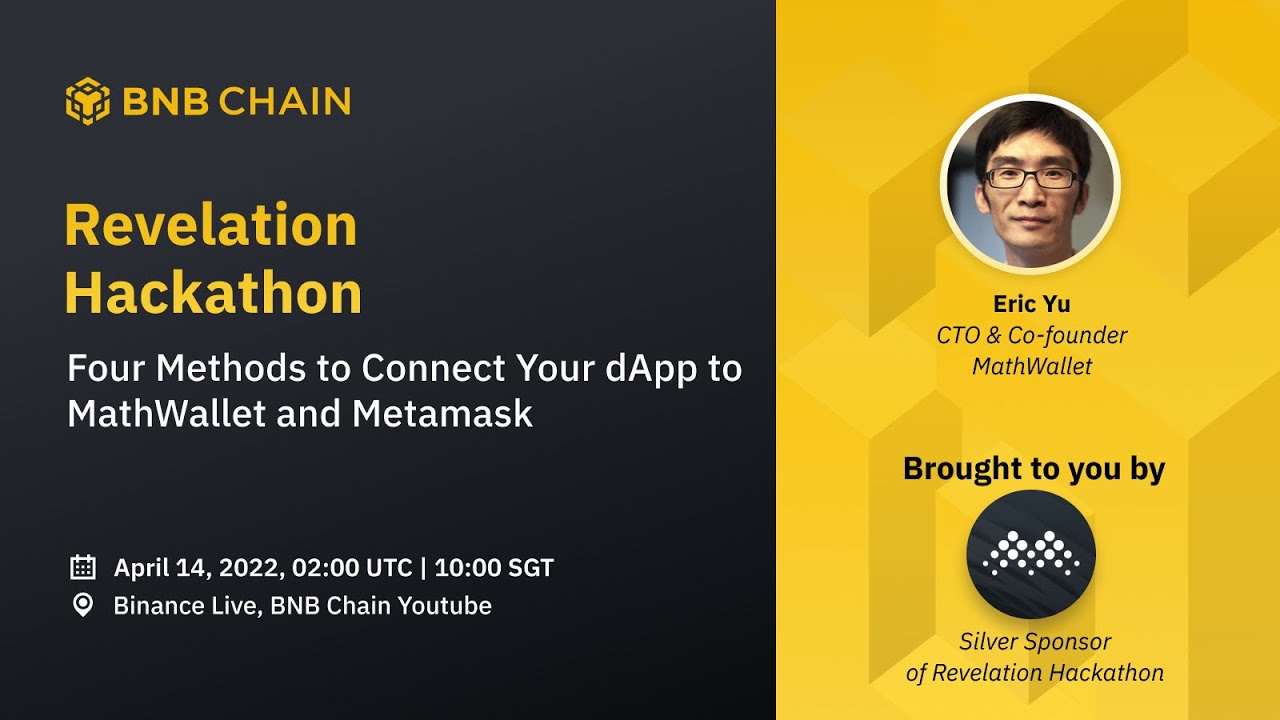 BNB CHAIN

Revelation Hackathon

Four Methods to Connect Your dApp to MathWallet and Metamask

April 14, 2022, 02:00 UTC | 10:00 SGT
Binance Live, BNB Chain Youtube

Eric Yu
CTO & Co-founder
MathWallet

Brought to you by

Silver Sponsor
of Revelation Hackathon